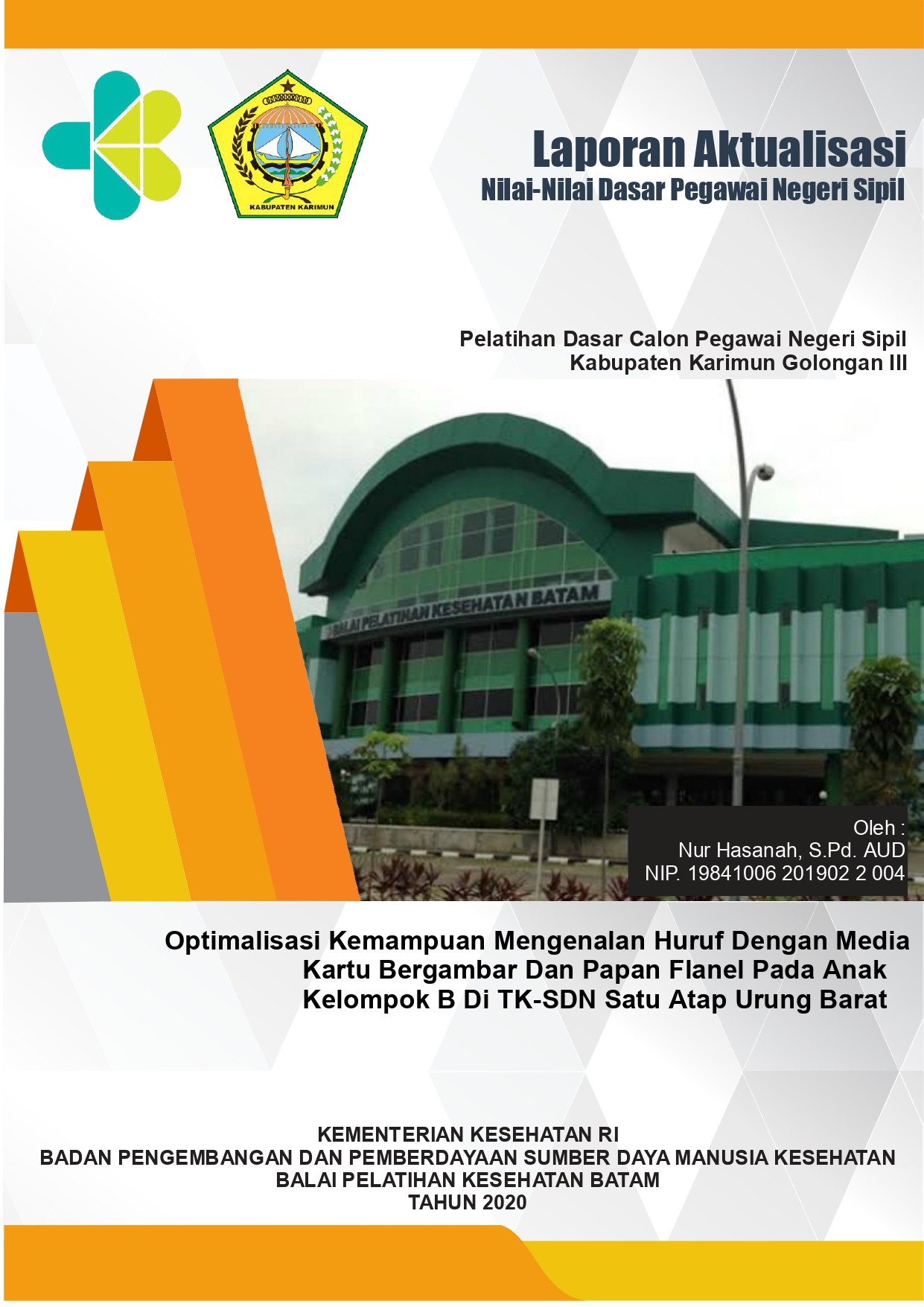 KABUPATEN KARIMUN

Laporan Aktualisasi
Nilai-Nilai Dasar Pegawai Negeri Sipil

Pelatihan Dasar Calon Pegawai Negeri Sipil
Kabupaten Karimun Golongan III

BALAI PELATIHAN KESEHATAN BATAM

Oleh :
Nur Hasanah, S.Pd. AUD
NIP. 19841006 201902 2 004

Optimalisasi Kemampuan Mengenalan Huruf Dengan Media Kartu Bergambar Dan Papan Flanel Pada Anak Kelompok B Di TK-SDN Satu Atap Urung Barat

KEMENTERIAN KESEHATAN RI
BADAN PENGEMBANGAN DAN PEMBERDAYAAN SUMBER DAYA MANUSIA KESEHATAN
BALAI PELATIHAN KESEHATAN BATAM
TAHUN 2020